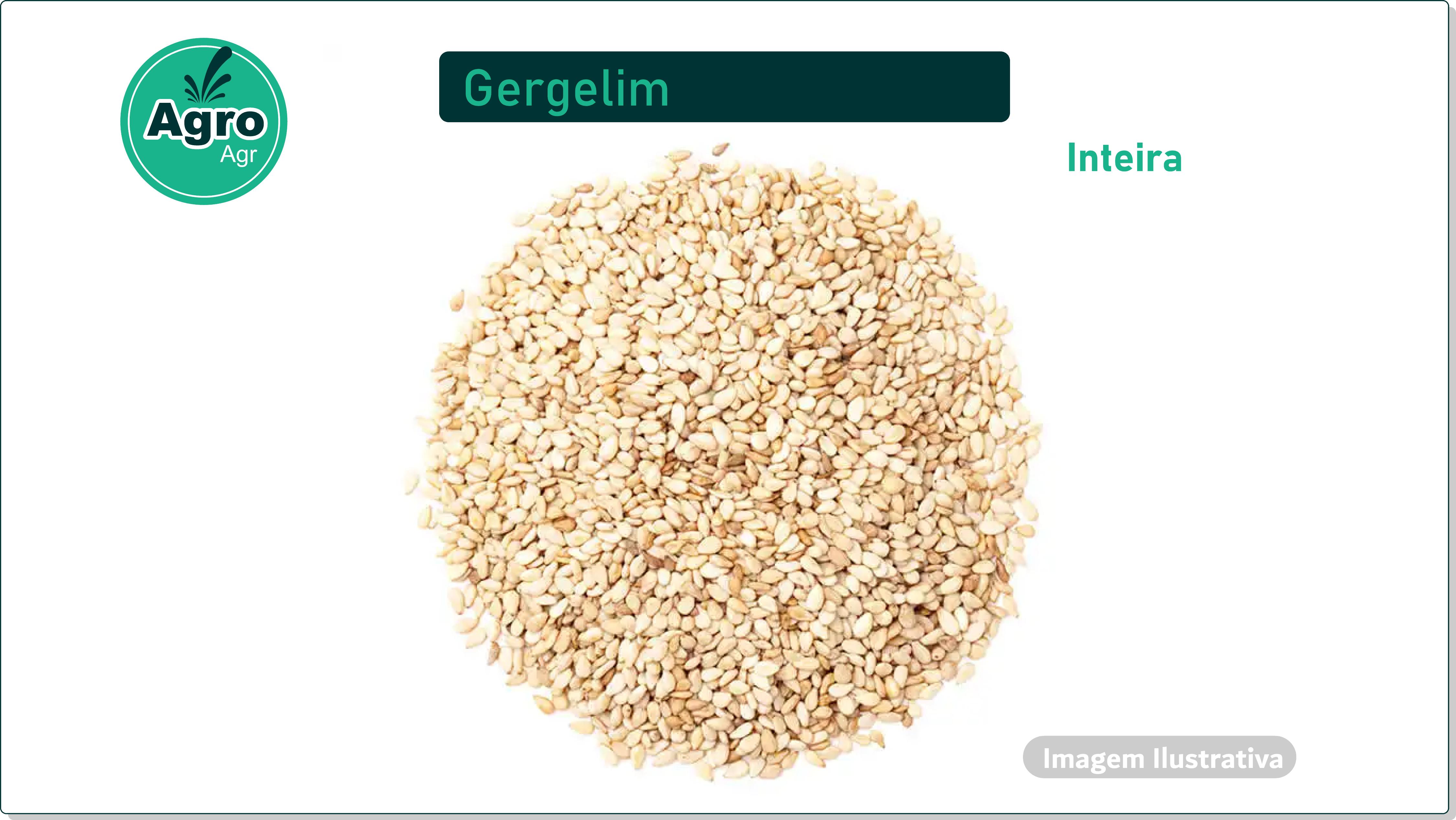 Agro
Agr

Gergelim

Inteira

Imagem Ilustrativa